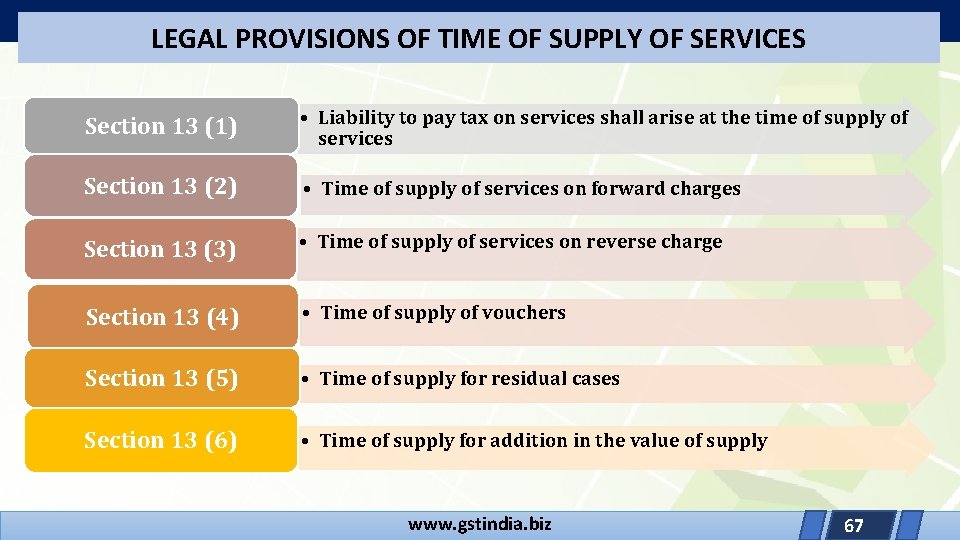 LEGAL PROVISIONS OF TIME OF SUPPLY OF SERVICES

Section 13 (1)

• Liability to pay tax on services shall arise at the time of supply of services

Section 13 (2)

• Time of supply of services on forward charges

Section 13 (3)

• Time of supply of services on reverse charge

Section 13 (4)

• Time of supply of vouchers

Section 13 (5)

• Time of supply for residual cases

Section 13 (6)

• Time of supply for addition in the value of supply

www.gstindia.biz

67